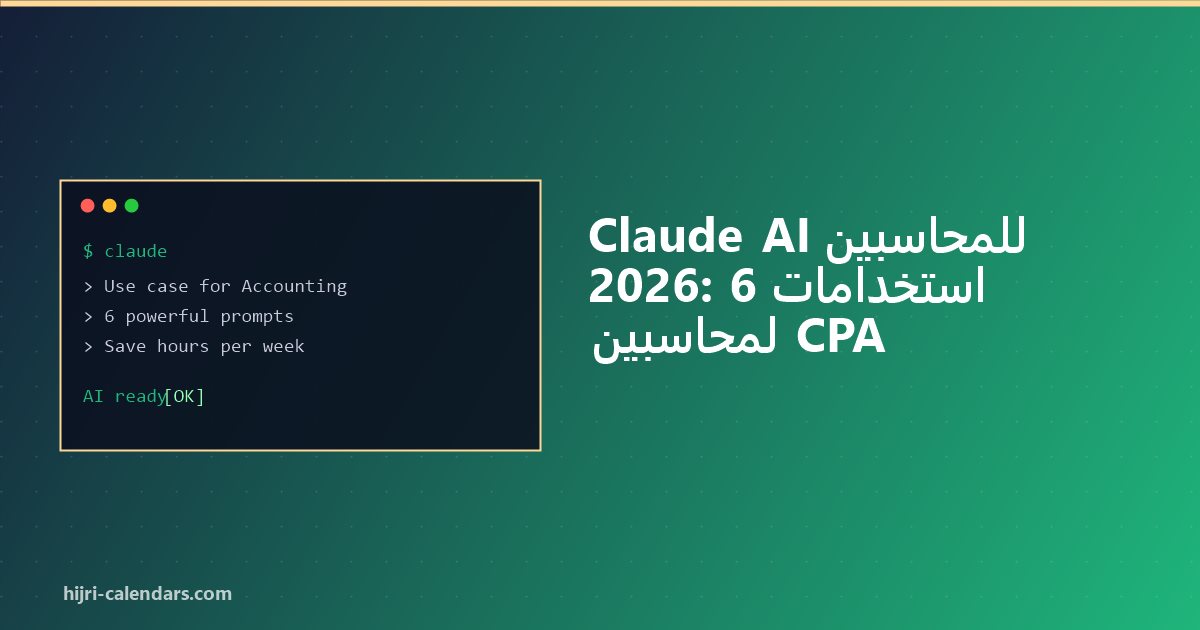 $ claude
> Use case for Accounting
> 6 powerful prompts
> Save hours per week

AI ready[OK]

Claude AI للمحاسبين 2026: 6 استخدامات لمحاسبين CPA

hijri-calendars.com